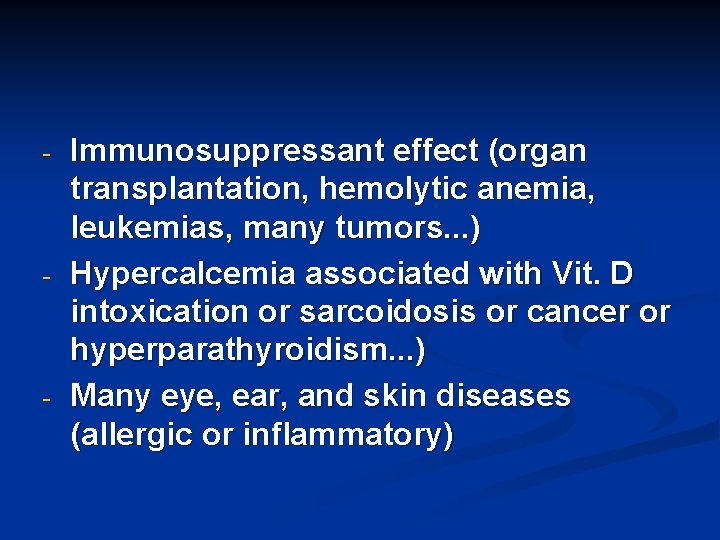 - Immunosuppressant effect (organ transplantation, hemolytic anemia, leukemias, many tumors...)
- Hypercalcemia associated with Vit. D intoxication or sarcoidosis or cancer or hyperparathyroidism...)
- Many eye, ear, and skin diseases (allergic or inflammatory)